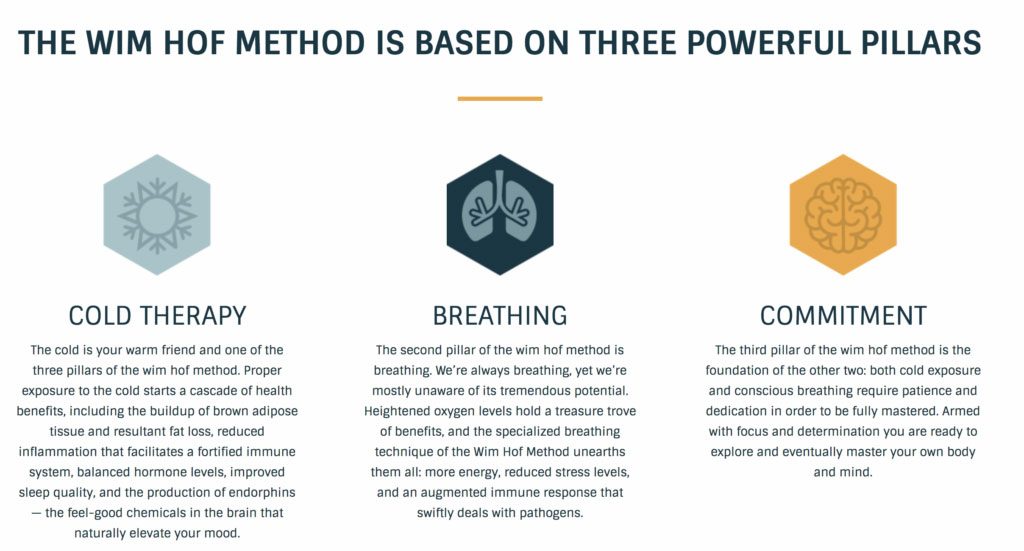 THE WIM HOF METHOD IS BASED ON THREE POWERFUL PILLARS

COLD THERAPY

The cold is your warm friend and one of the three pillars of the wim hof method. Proper exposure to the cold starts a cascade of health benefits, including the buildup of brown adipose tissue and resultant fat loss, reduced inflammation that facilitates a fortified immune system, balanced hormone levels, improved sleep quality, and the production of endorphins — the feel-good chemicals in the brain that naturally elevate your mood.

BREATHING

The second pillar of the wim hof method is breathing. We're always breathing, yet we're mostly unaware of its tremendous potential. Heightened oxygen levels hold a treasure trove of benefits, and the specialized breathing technique of the Wim Hof Method unearths them all: more energy, reduced stress levels, and an augmented immune response that swiftly deals with pathogens.

COMMITMENT

The third pillar of the wim hof method is the foundation of the other two: both cold exposure and conscious breathing require patience and dedication in order to be fully mastered. Armed with focus and determination you are ready to explore and eventually master your own body and mind.